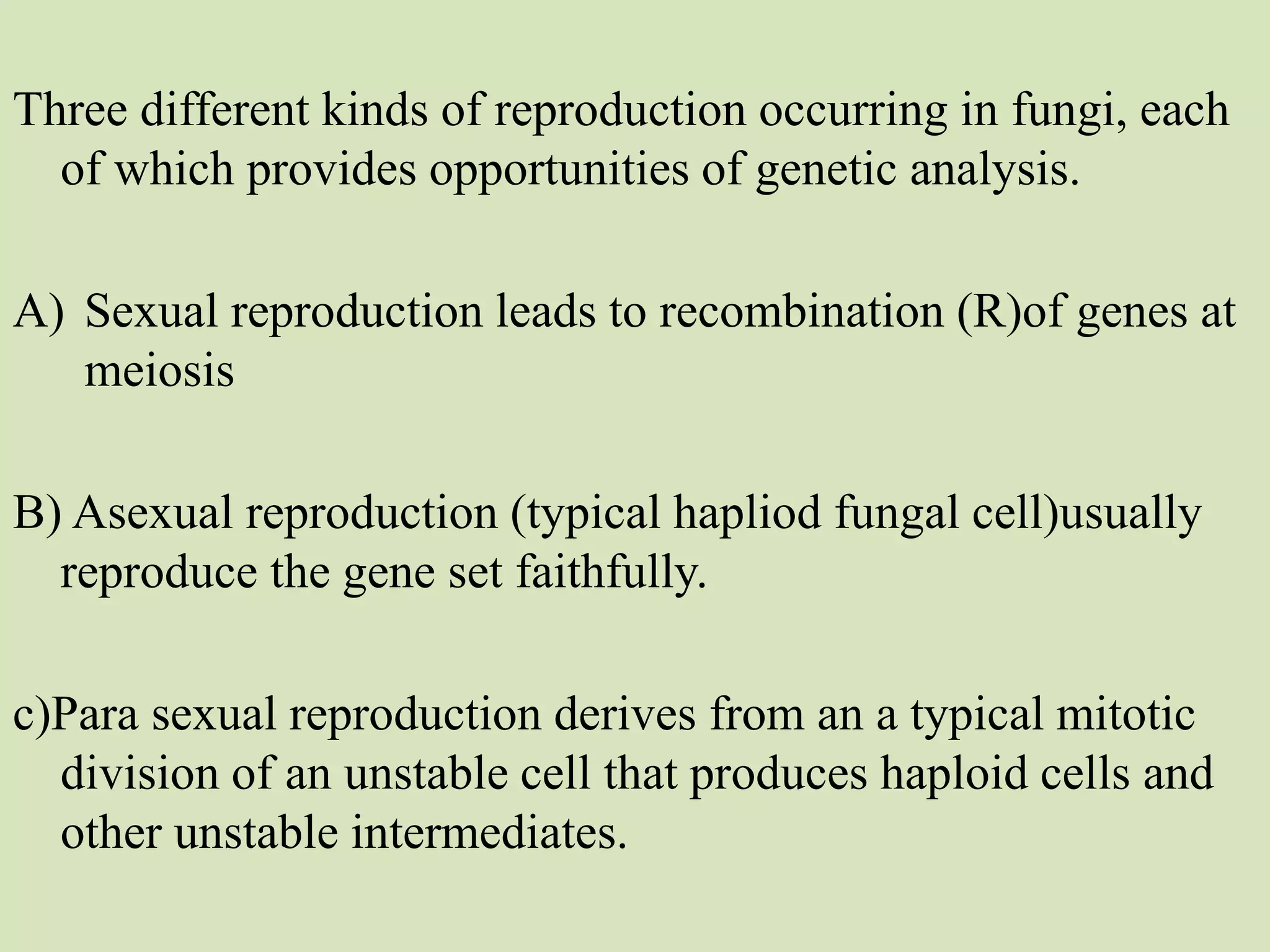 Three different kinds of reproduction occurring in fungi, each of which provides opportunities of genetic analysis.

A) Sexual reproduction leads to recombination (R)of genes at meiosis

B) Asexual reproduction (typical hapliod fungal cell)usually reproduce the gene set faithfully.

c)Para sexual reproduction derives from an a typical mitotic division of an unstable cell that produces haploid cells and other unstable intermediates.